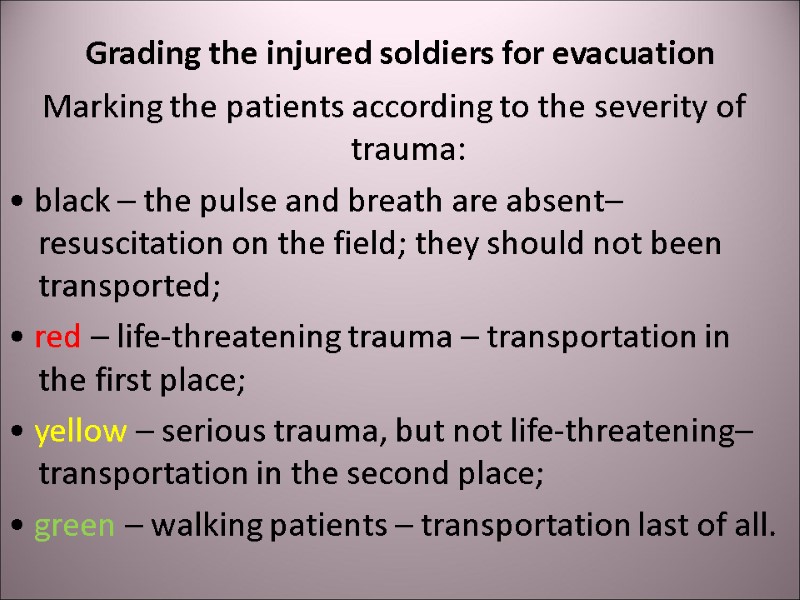 Grading the injured soldiers for evacuation

Marking the patients according to the severity of trauma:

• black – the pulse and breath are absent– resuscitation on the field; they should not been transported;

• red – life-threatening trauma – transportation in the first place;

• yellow – serious trauma, but not life-threatening– transportation in the second place;

• green – walking patients – transportation last of all.